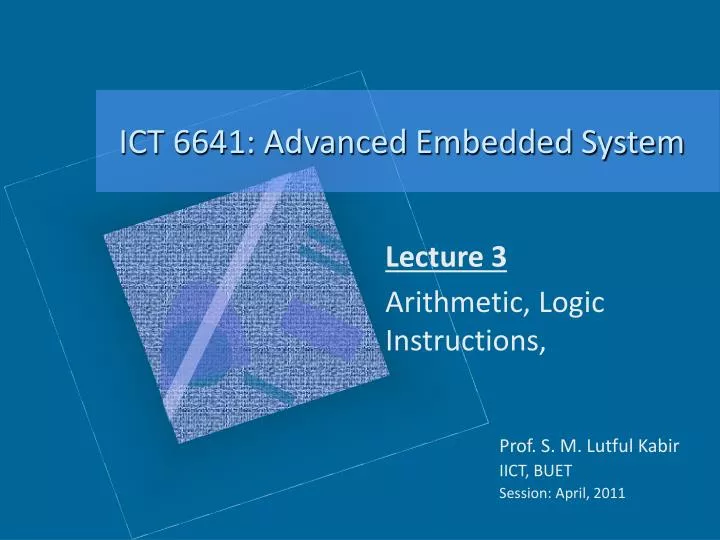 ICT 6641: Advanced Embedded System

Lecture 3

Arithmetic, Logic Instructions,

Prof. S. M. Lutful Kabir
IICT, BUET
Session: April, 2011